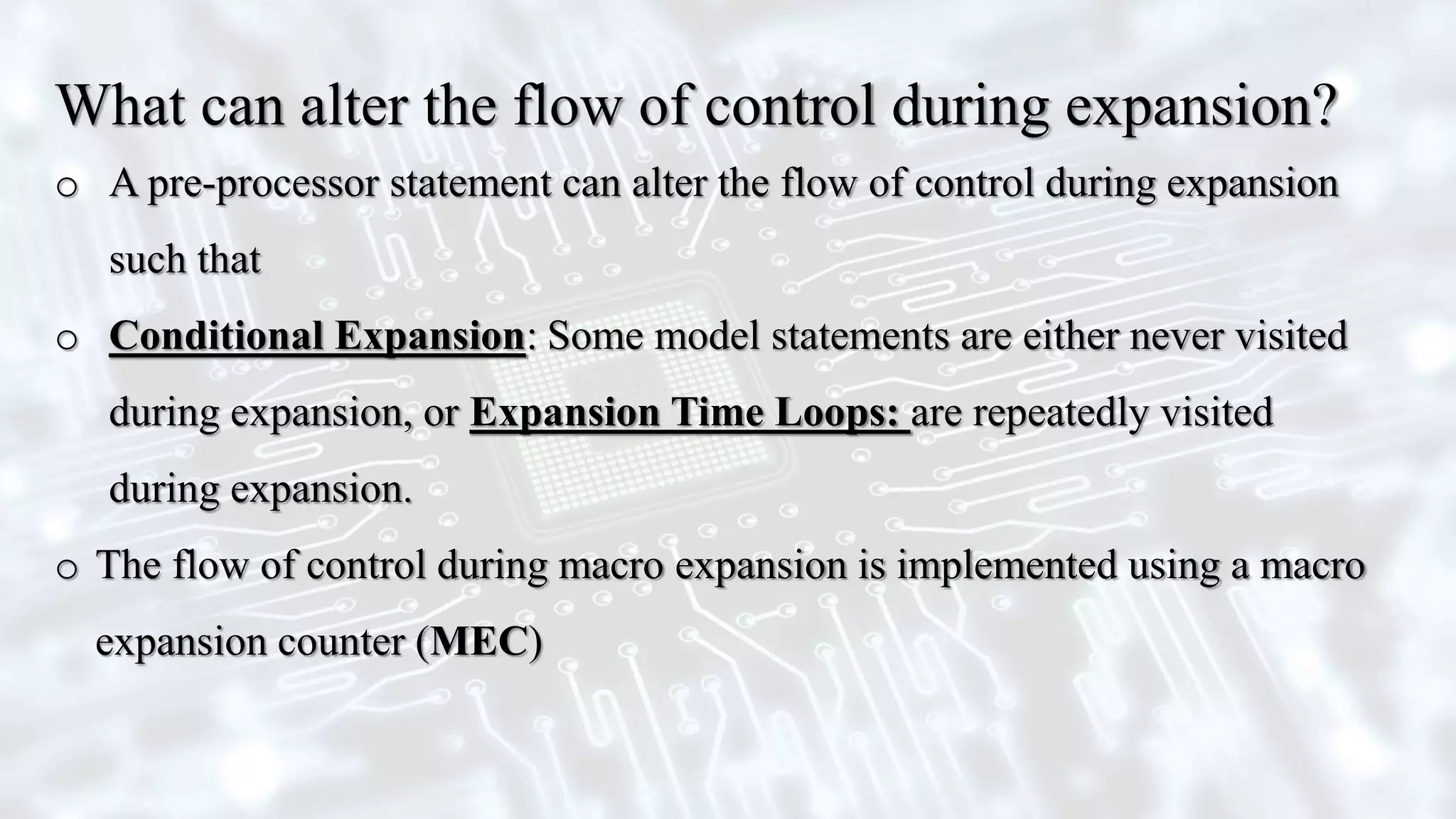 What can alter the flow of control during expansion?

o A pre-processor statement can alter the flow of control during expansion such that

o Conditional Expansion: Some model statements are either never visited during expansion, or Expansion Time Loops: are repeatedly visited during expansion.

o The flow of control during macro expansion is implemented using a macro expansion counter (MEC)